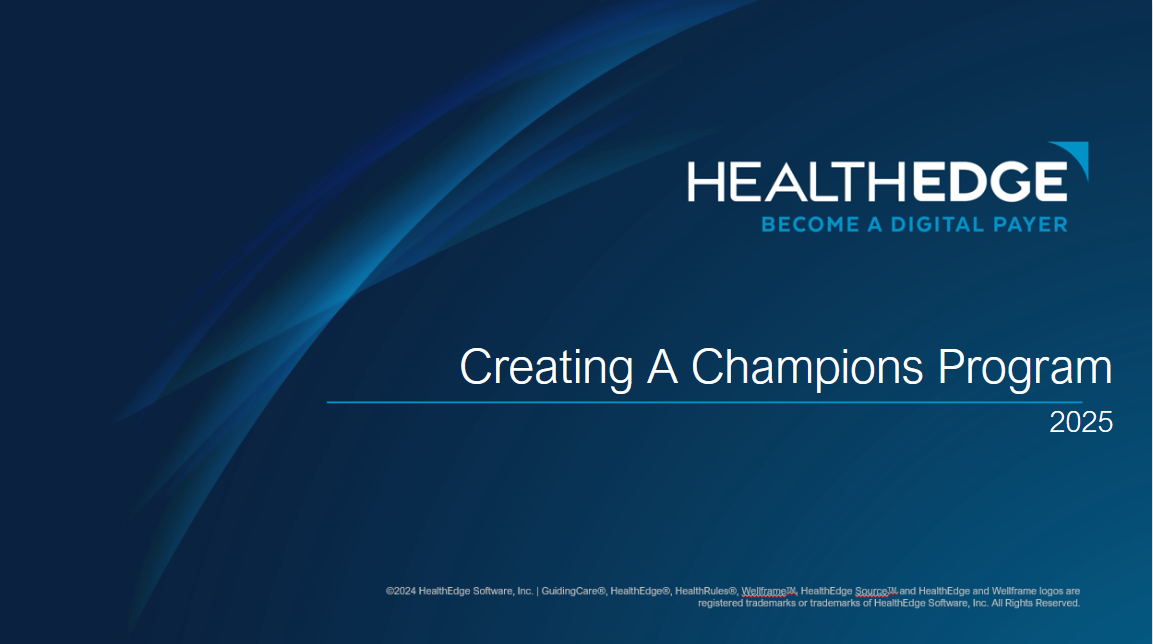 HEALTHEDGE
BECOME A DIGITAL PAYER

Creating A Champions Program
2025

©2024 HealthEdge Software, Inc. | GuidingCare®, HealthEdge®, HealthRules®, Wellframe™, HealthEdge Source™ and HealthEdge and Wellframe logos are registered trademarks or trademarks of HealthEdge Software, Inc. All Rights Reserved.